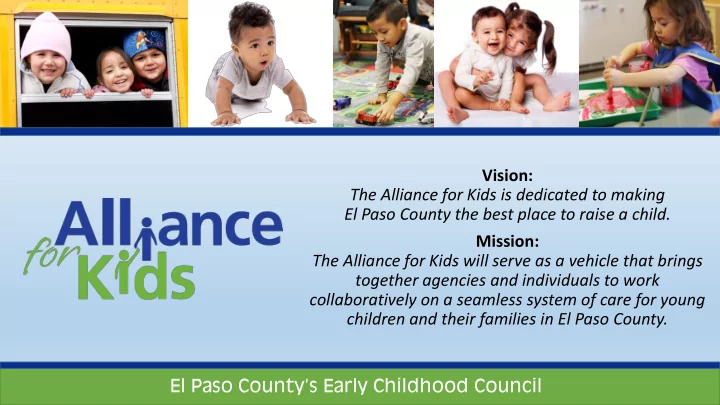 Alliance for Kids

Vision:
The Alliance for Kids is dedicated to making El Paso County the best place to raise a child.

Mission:
The Alliance for Kids will serve as a vehicle that brings together agencies and individuals to work collaboratively on a seamless system of care for young children and their families in El Paso County.

El Paso County's Early Childhood Council